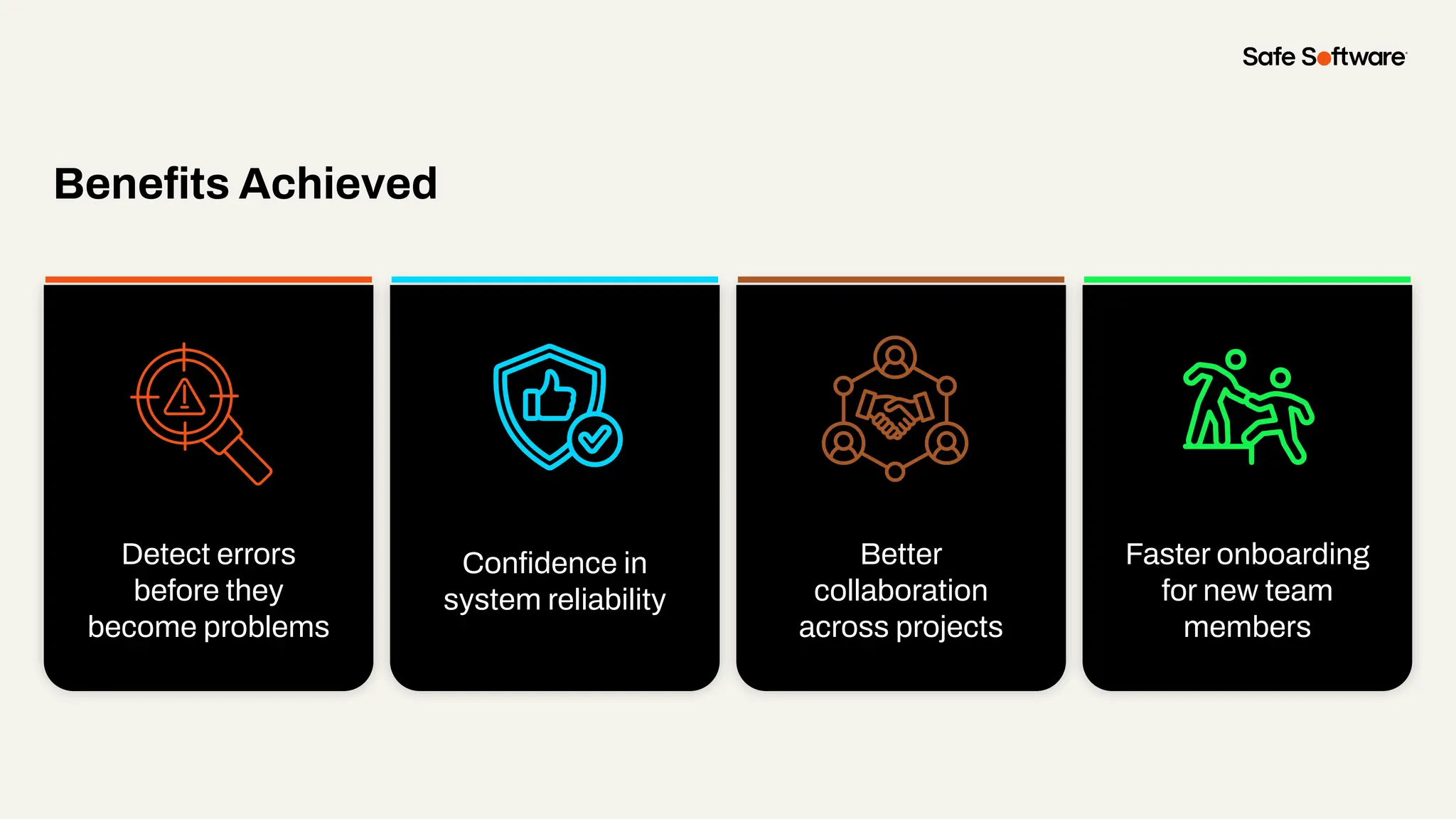 Safe Software

Benefits Achieved

Detect errors before they become problems

Confidence in system reliability

Better collaboration across projects

Faster onboarding for new team members